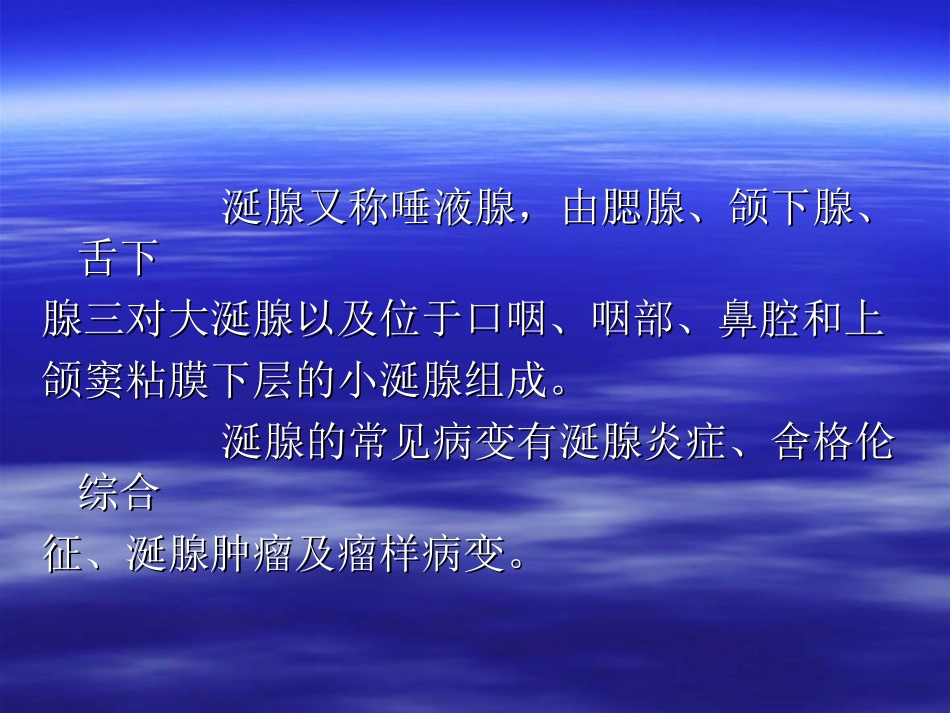 涎腺又称唾液腺，由腮腺、颌下腺、舌下腺三对大涎腺以及位于口咽、咽部、鼻腔和上颌窦粘膜下层的小涎腺组成。

涎腺的常见病变有涎腺炎症、舍格伦综合征、涎腺肿瘤及瘤样病变。